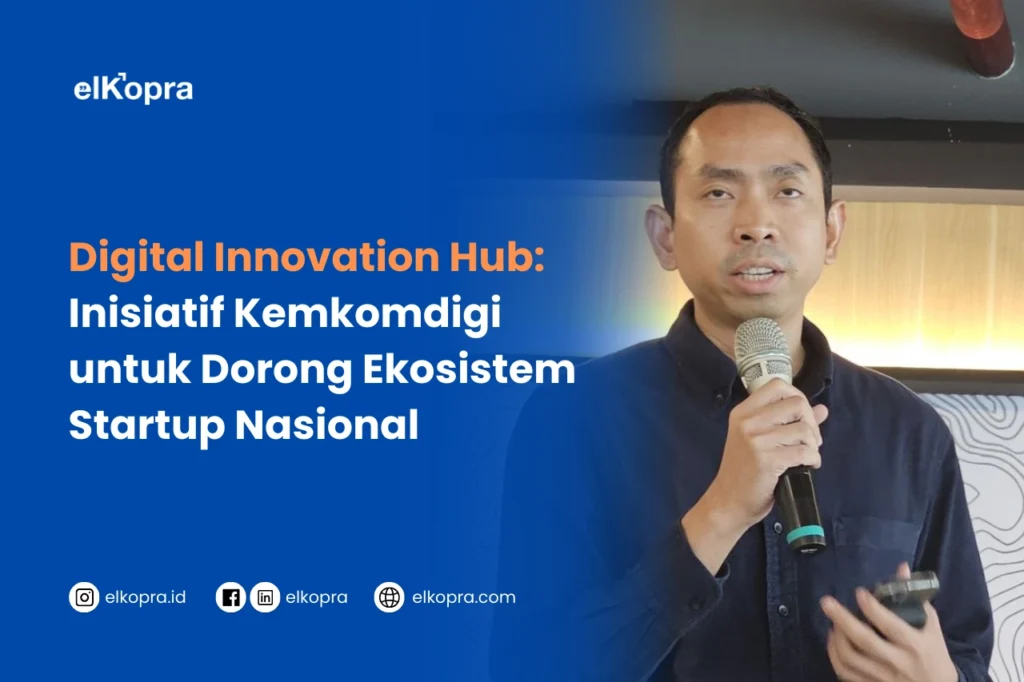 elKopra

Digital Innovation Hub: Inisiatif Kemkomdigi untuk Dorong Ekosistem Startup Nasional

elkopra.id elkopra elkopra.com